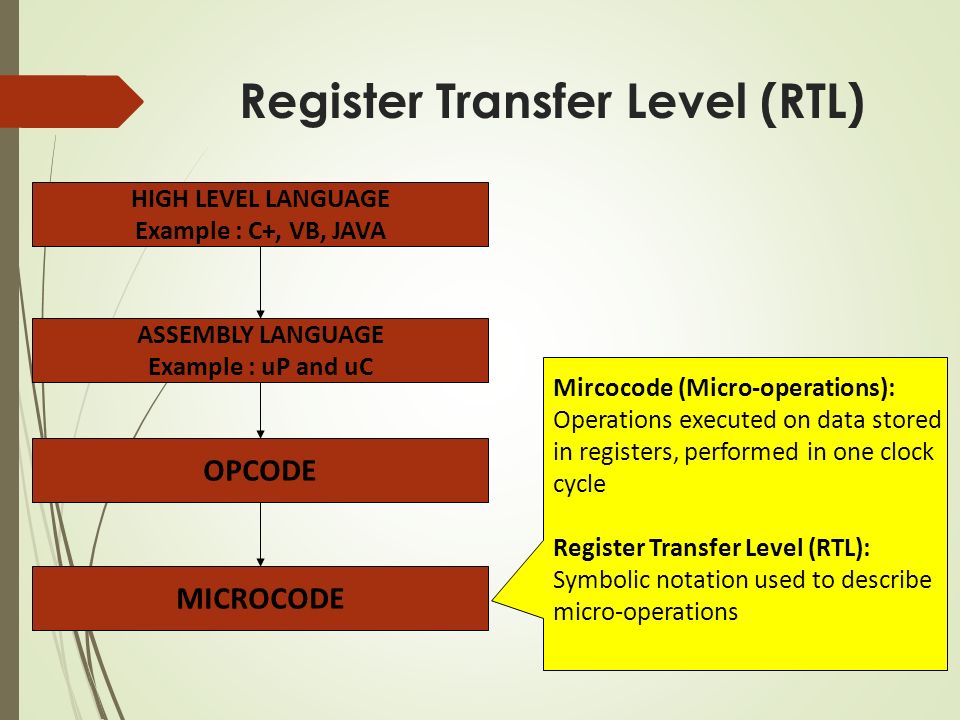 Register Transfer Level (RTL)

HIGH LEVEL LANGUAGE
Example : C+, VB, JAVA

ASSEMBLY LANGUAGE
Example : uP and uC

OPCODE

MICROCODE

Mircocode (Micro-operations):
Operations executed on data stored in registers, performed in one clock cycle

Register Transfer Level (RTL):
Symbolic notation used to describe micro-operations